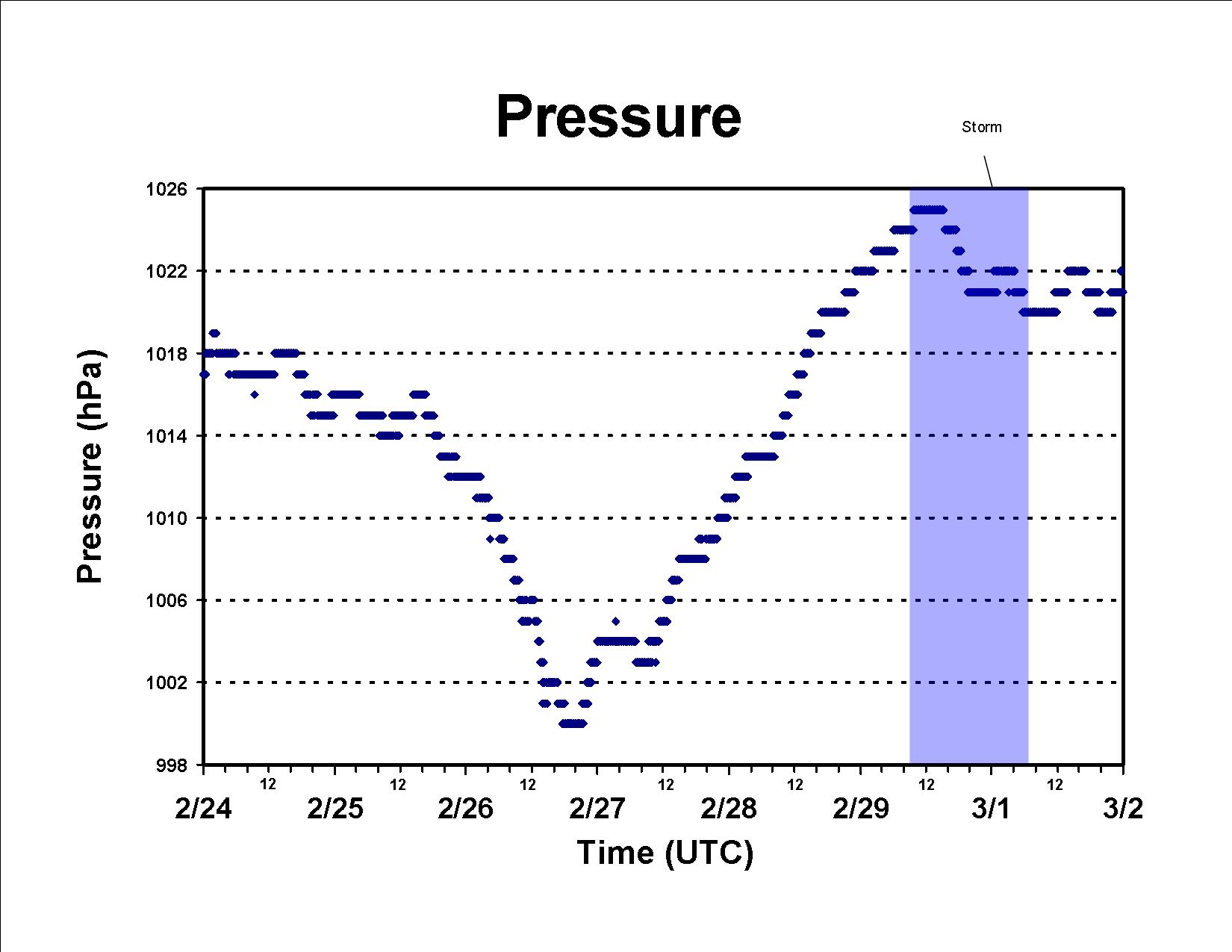 Pressure

Storm

Pressure (hPa)

1026
1022
1018
1014
1010
1006
1002
998

12 12 12 12 12 12 12

2/24 2/25 2/26 2/27 2/28 2/29 3/1 3/2

Time (UTC)